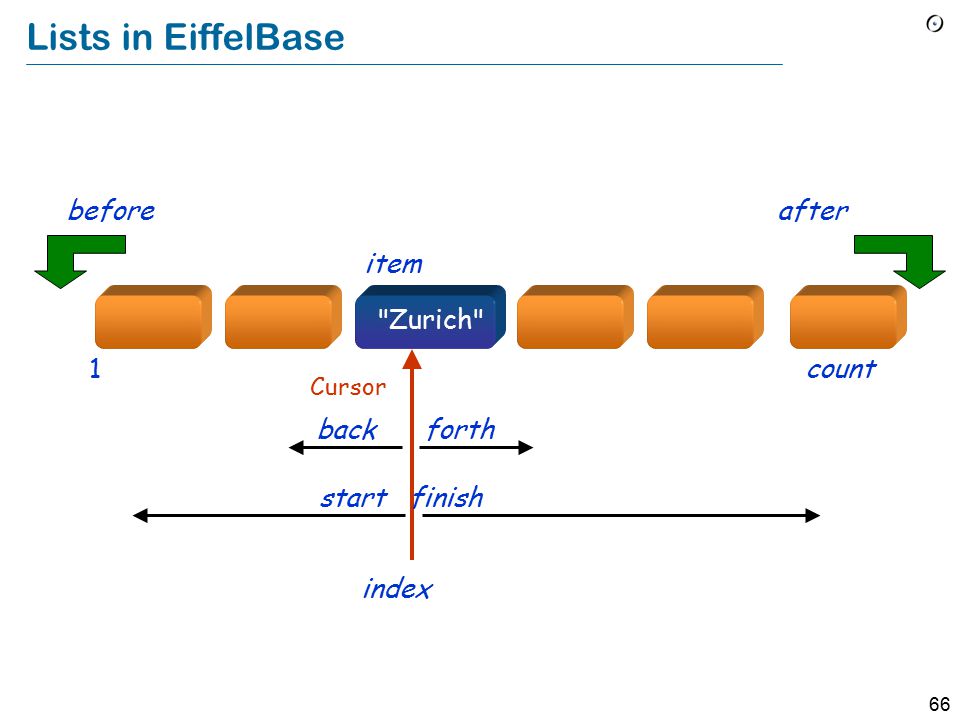 Lists in EiffelBase

before

after

item

"Zurich"

1

count

Cursor

back

forth

start

finish

index

66